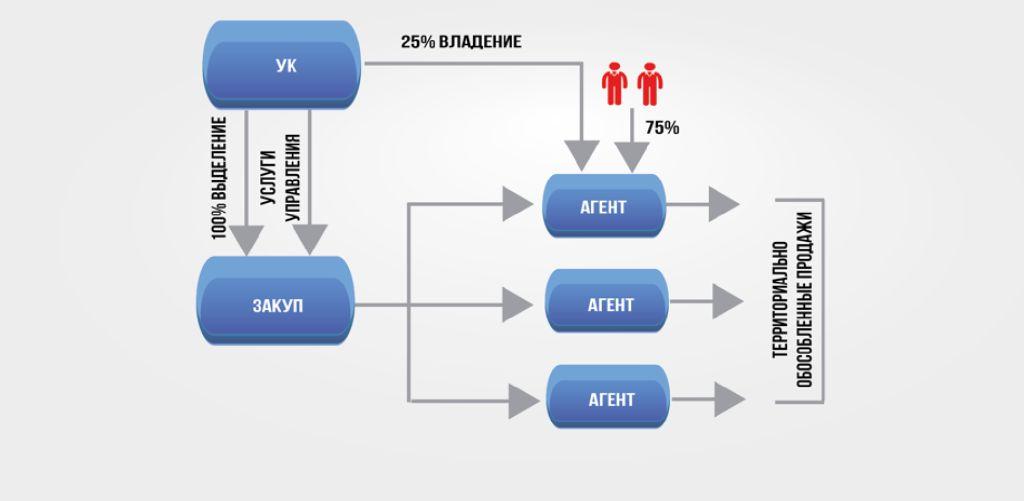 УК

25% ВЛАДЕНИЕ

75%

100% ВЫДЕЛЕНИЕ

УСЛУГИ УПРАВЛЕНИЯ

ЗАКУП

АГЕНТ

АГЕНТ

АГЕНТ

ТЕРРИТОРИАЛЬНО ОБОСОБЛЕННЫЕ ПРОДАЖИ